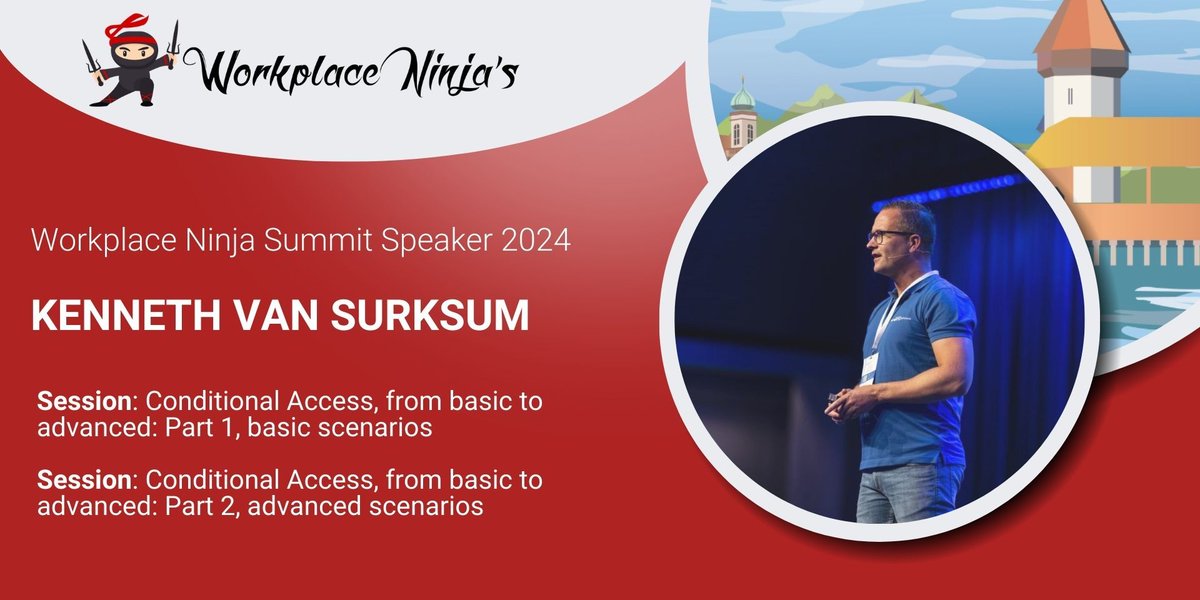 Workplace Ninja's

Workplace Ninja Summit Speaker 2024

KENNETH VAN SURKSUM

Session: Conditional Access, from basic to advanced: Part 1, basic scenarios

Session: Conditional Access, from basic to advanced: Part 2, advanced scenarios